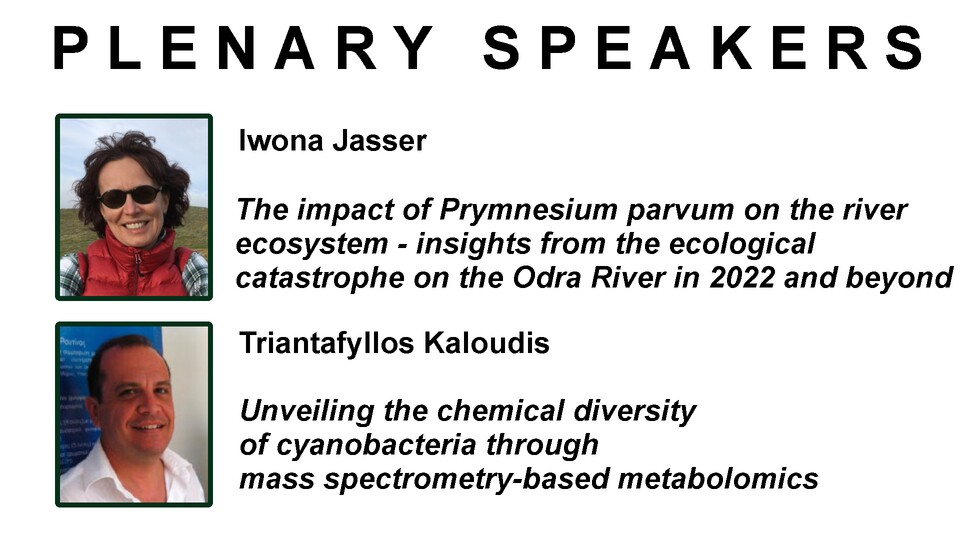 PLENARY SPEAKERS

Iwona Jasser

The impact of Prymnesium parvum on the river ecosystem - insights from the ecological catastrophe on the Odra River in 2022 and beyond

Triantafyllos Kaloudis

Unveiling the chemical diversity of cyanobacteria through mass spectrometry-based metabolomics